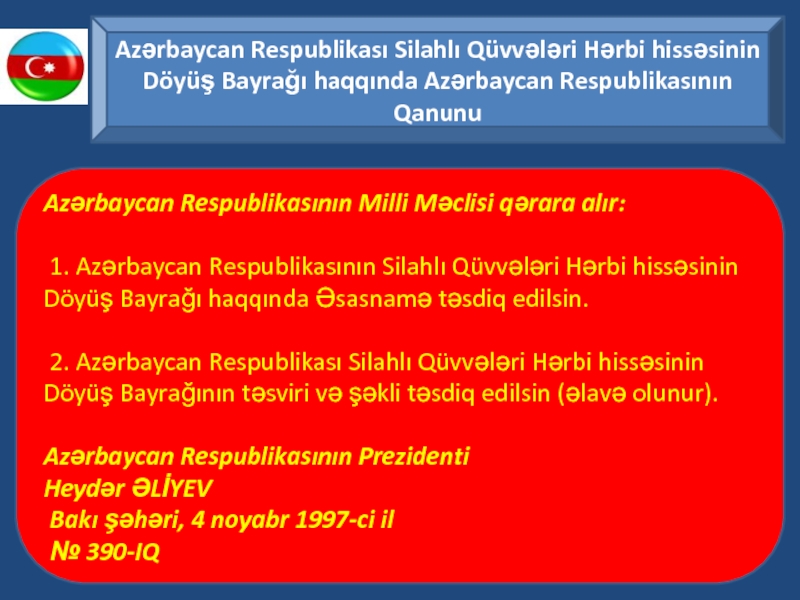 Azərbaycan Respublikası Silahlı Qüvvələri Hərbi hissəsinin Döyüş Bayrağı haqqında Azərbaycan Respublikasının Qanunu

Azərbaycan Respublikasının Milli Məclisi qərara alır:

1. Azərbaycan Respublikasının Silahlı Qüvvələri Hərbi hissəsinin Döyüş Bayrağı haqqında Əsasnamə təsdiq edilsin.

2. Azərbaycan Respublikası Silahlı Qüvvələri Hərbi hissəsinin Döyüş Bayrağının təsviri və şəkli təsdiq edilsin (əlavə olunur).

Azərbaycan Respublikasının Prezidenti
Heydər ƏLİYEV
Bakı şəhəri, 4 noyabr 1997-ci il
№ 390-IQ